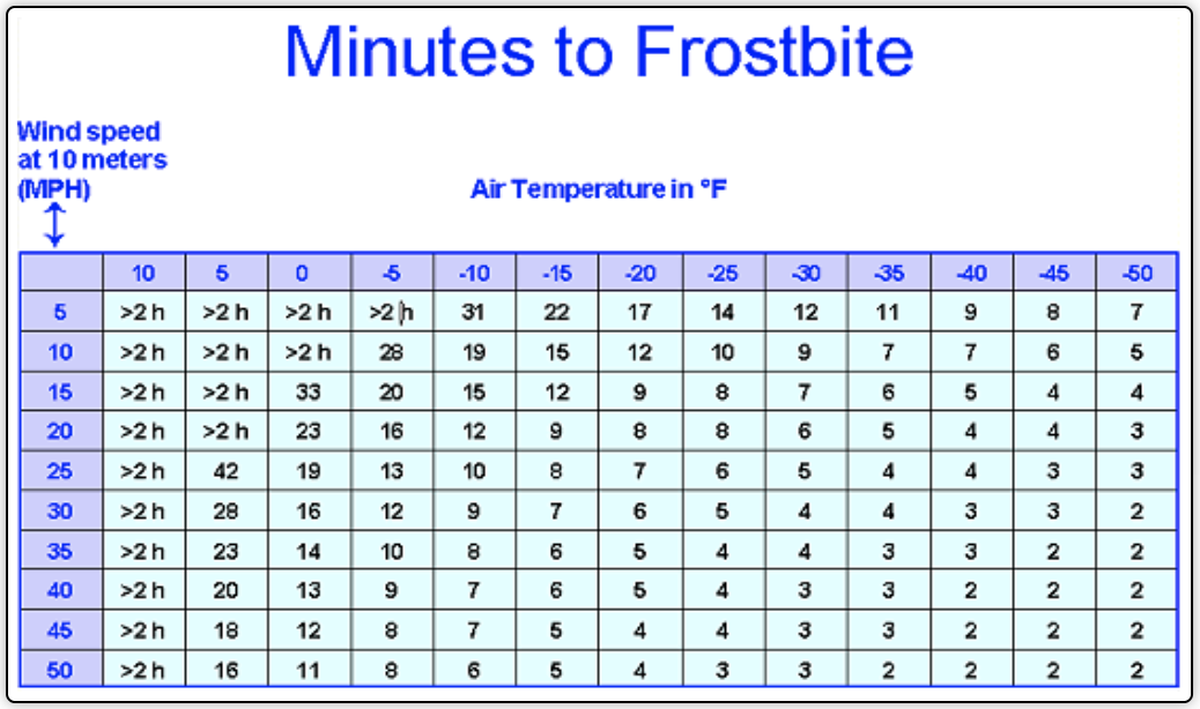 Minutes to Frostbite

Wind speed at 10 meters (MPH)

Air Temperature in °F

| | 10 | 5 | 0 | -5 | -10 | -15 | -20 | -25 | -30 | -35 | -40 | -45 | -50 |
|---|---|---|---|---|---|---|---|---|---|---|---|---|---|
| 5 | >2 h | >2 h | >2 h | >2 h | 31 | 22 | 17 | 14 | 12 | 11 | 9 | 8 | 7 |
| 10 | >2 h | >2 h | >2 h | 28 | 19 | 15 | 12 | 10 | 9 | 7 | 7 | 6 | 5 |
| 15 | >2 h | >2 h | 33 | 20 | 15 | 12 | 9 | 8 | 7 | 6 | 5 | 4 | 4 |
| 20 | >2 h | >2 h | 23 | 16 | 12 | 9 | 8 | 8 | 6 | 5 | 4 | 4 | 3 |
| 25 | >2 h | 42 | 19 | 13 | 10 | 8 | 7 | 6 | 5 | 4 | 4 | 3 | 3 |
| 30 | >2 h | 28 | 16 | 12 | 9 | 7 | 6 | 5 | 4 | 4 | 3 | 3 | 2 |
| 35 | >2 h | 23 | 14 | 10 | 8 | 6 | 5 | 4 | 4 | 3 | 3 | 2 | 2 |
| 40 | >2 h | 20 | 13 | 9 | 7 | 6 | 5 | 4 | 3 | 3 | 2 | 2 | 2 |
| 45 | >2 h | 18 | 12 | 8 | 7 | 5 | 4 | 4 | 3 | 3 | 2 | 2 | 2 |
| 50 | >2 h | 16 | 11 | 8 | 6 | 5 | 4 | 3 | 3 | 2 | 2 | 2 | 2 |